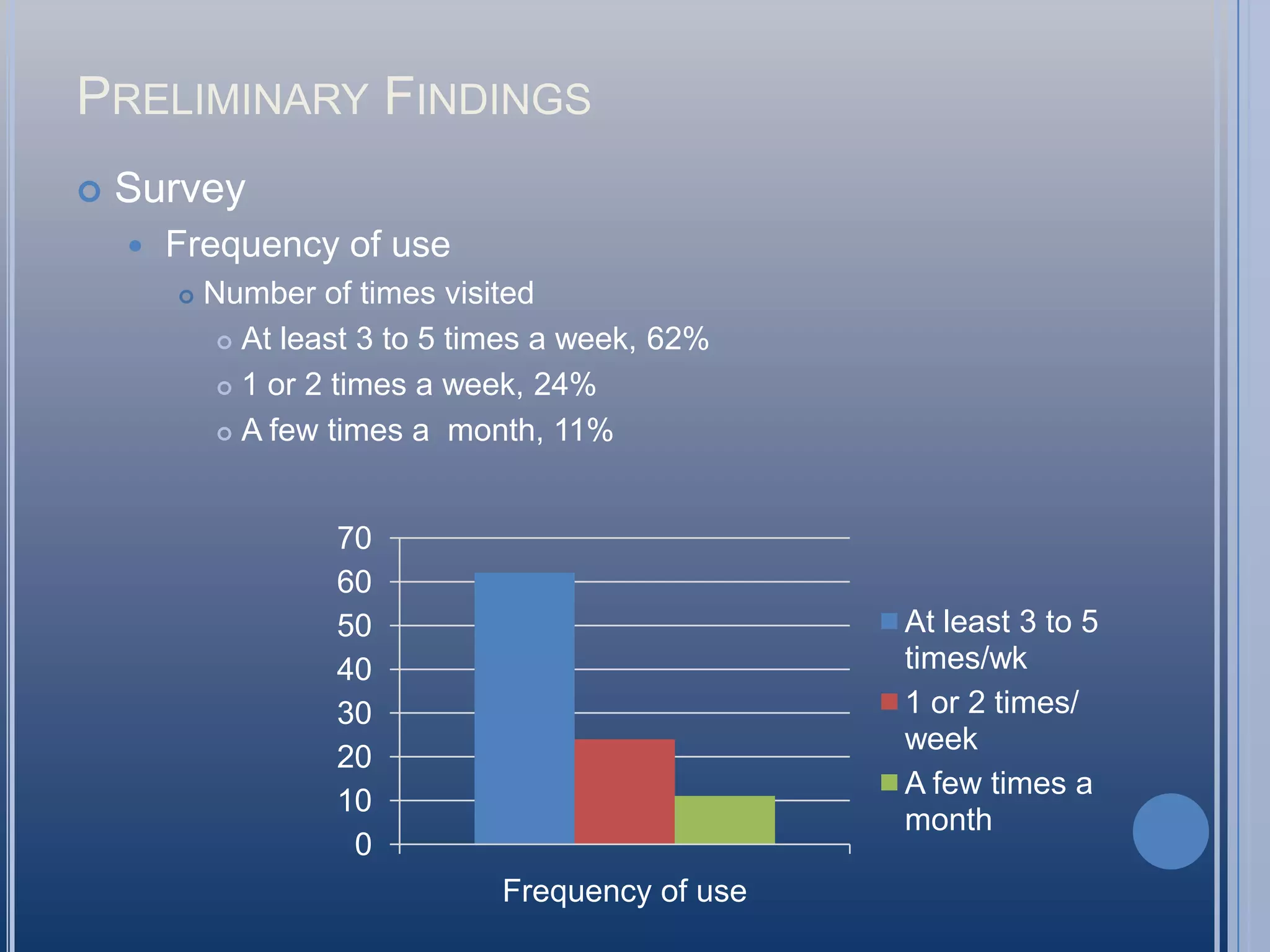 PRELIMINARY FINDINGS

Survey

Frequency of use

Number of times visited

At least 3 to 5 times a week, 62%

1 or 2 times a week, 24%

A few times a  month, 11%

70
60
50
40
30
20
10
0

Frequency of use

At least 3 to 5 times/wk
1 or 2 times/ week
A few times a month